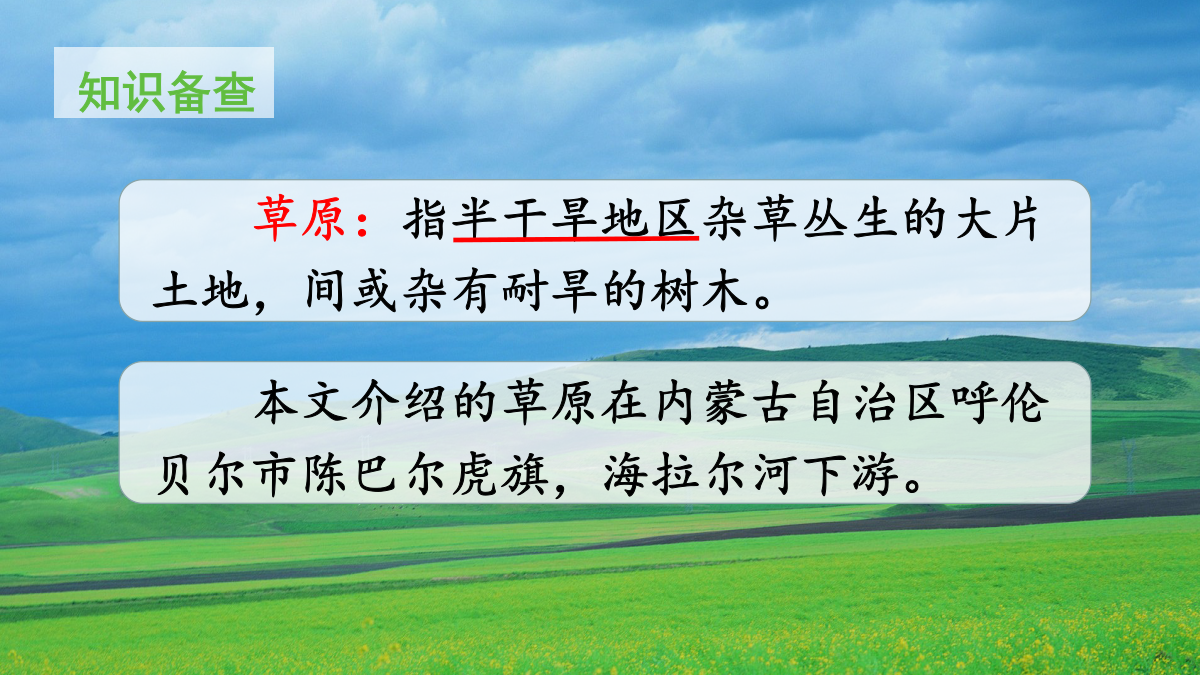 知识备查

草原：指半干旱地区杂草丛生的大片土地，间或杂有耐旱的树木。

本文介绍的草原在内蒙古自治区呼伦贝尔市陈巴尔虎旗，海拉尔河下游。